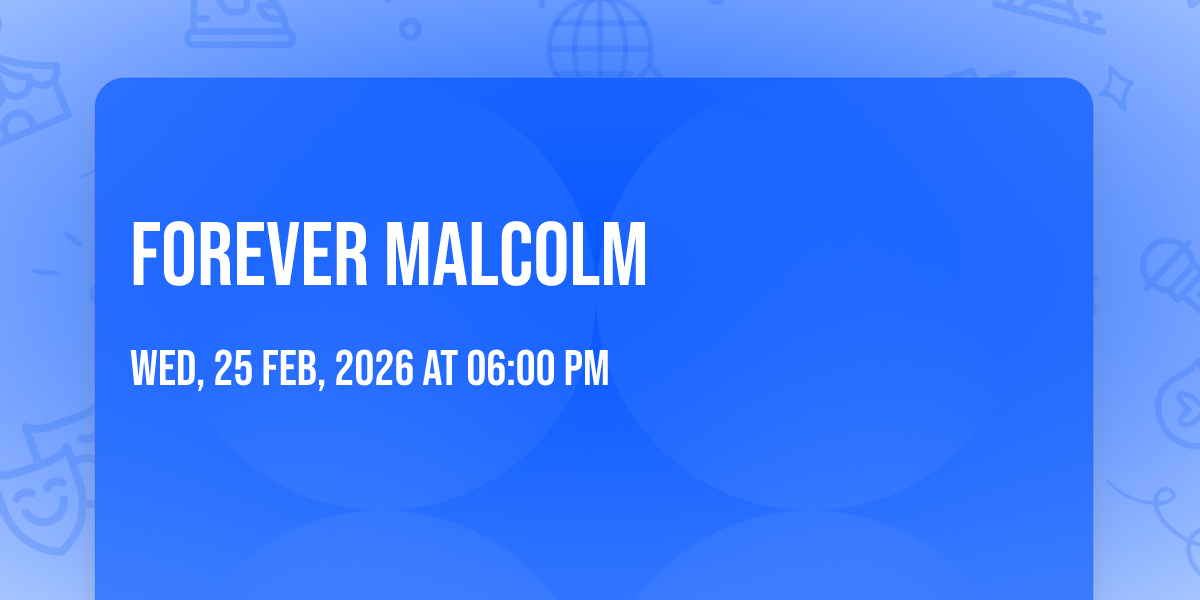 FOREVER MALCOLM

WED, 25 FEB, 2026 AT 06:00 PM